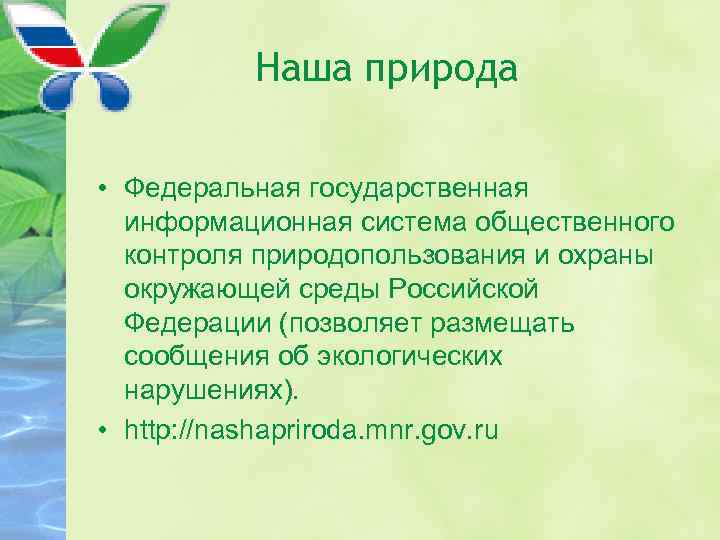 Наша природа

• Федеральная государственная информационная система общественного контроля природопользования и охраны окружающей среды Российской Федерации (позволяет размещать сообщения об экологических нарушениях).
• http://nashapriroda.mnr.gov.ru